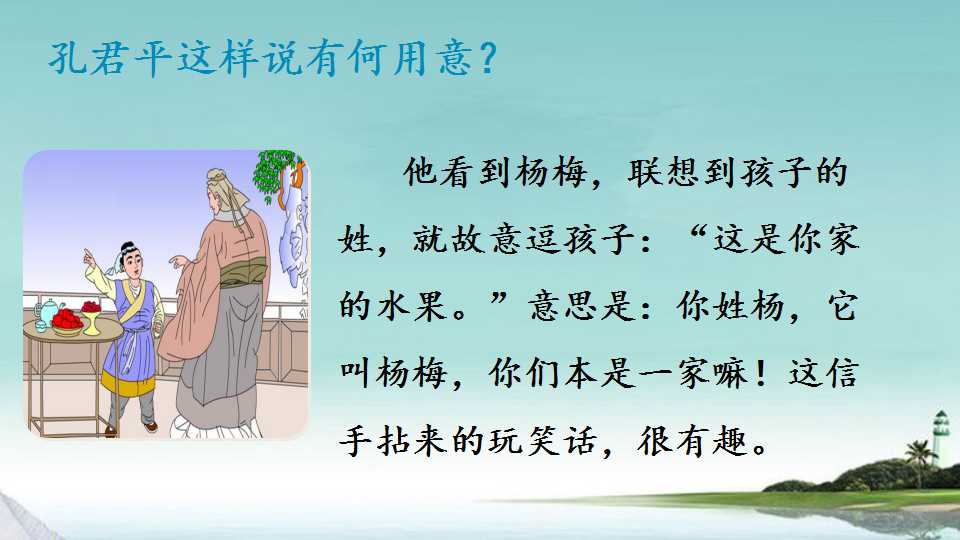 孔君平这样说有何用意?

他看到杨梅,联想到孩子的姓,就故意逗孩子:“这是你家的水果。”意思是:你姓杨,它叫杨梅,你们本是一家嘛!这信手拈来的玩笑话,很有趣。